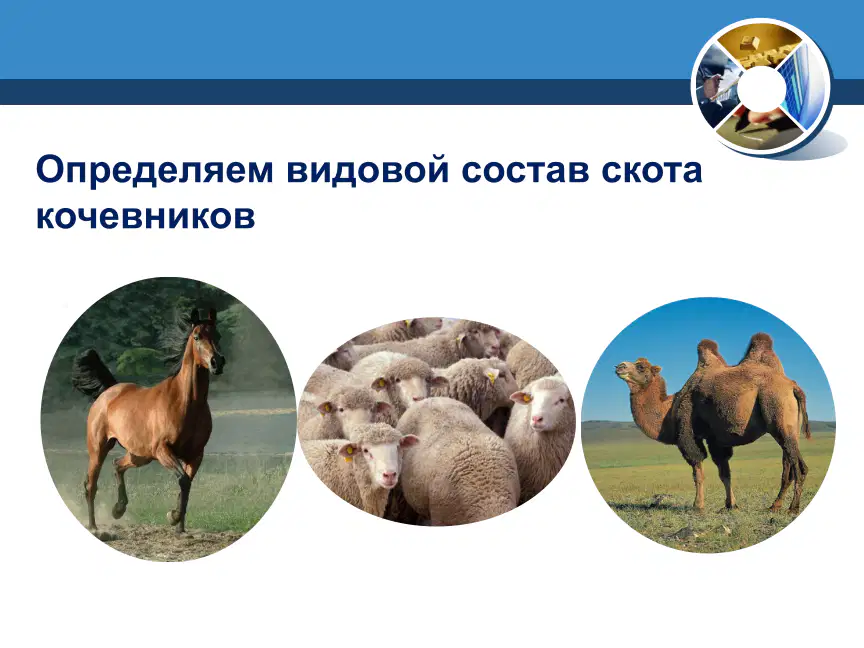 Определяем видовой состав скота кочевников